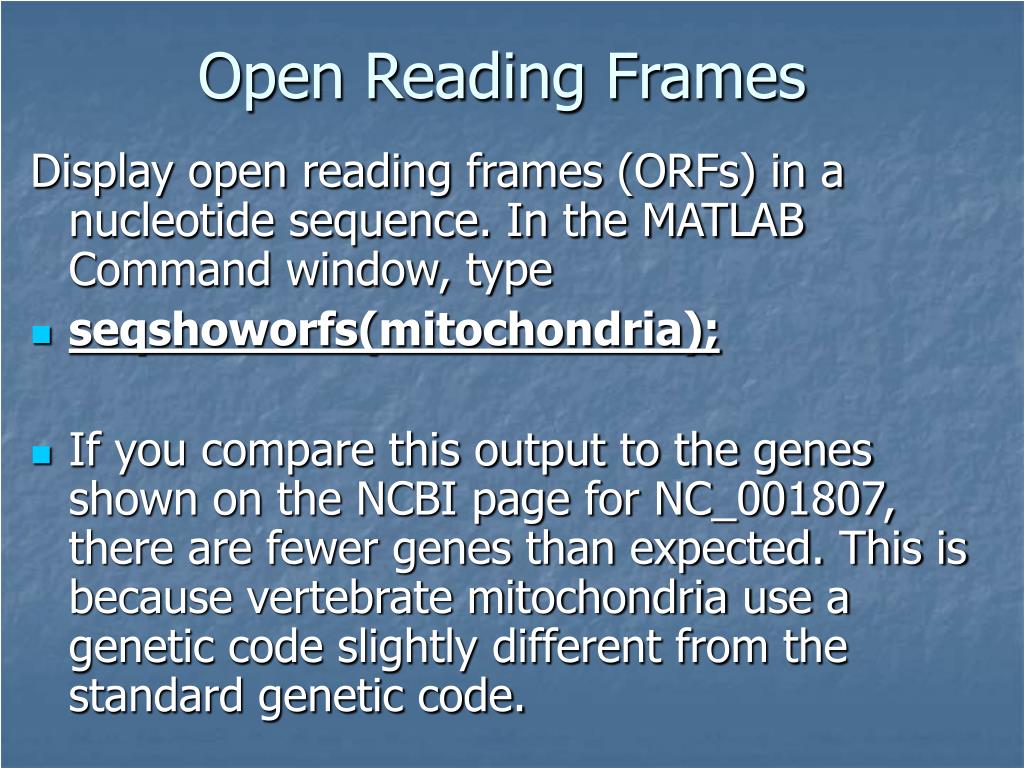 Open Reading Frames

Display open reading frames (ORFs) in a nucleotide sequence. In the MATLAB Command window, type

seqshoworfs(mitochondria);

If you compare this output to the genes shown on the NCBI page for NC_001807, there are fewer genes than expected. This is because vertebrate mitochondria use a genetic code slightly different from the standard genetic code.